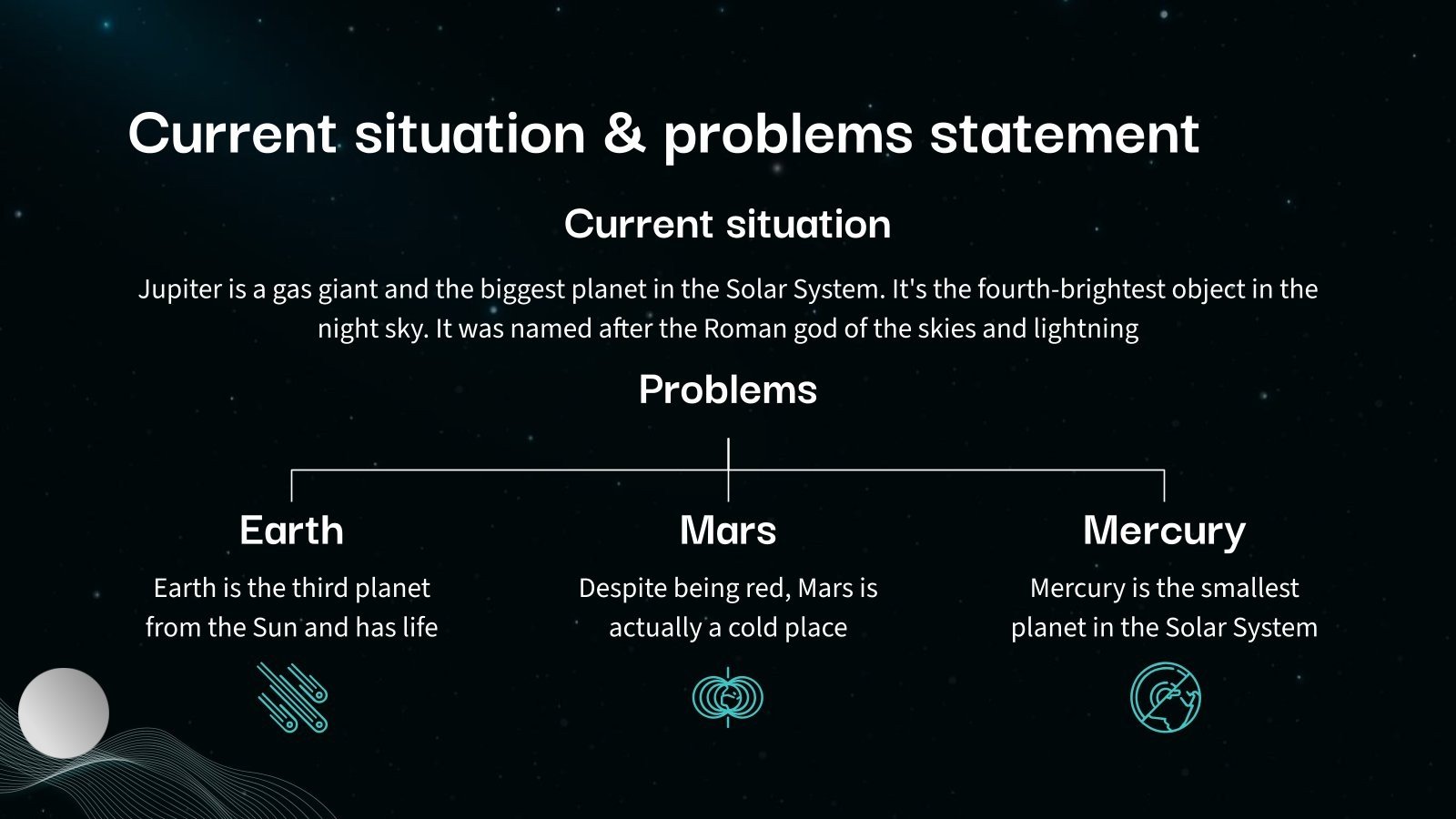 Current situation & problems statement

Current situation

Jupiter is a gas giant and the biggest planet in the Solar System. It's the fourth-brightest object in the night sky. It was named after the Roman god of the skies and lightning

Problems

Earth

Earth is the third planet from the Sun and has life

Mars

Despite being red, Mars is actually a cold place

Mercury

Mercury is the smallest planet in the Solar System